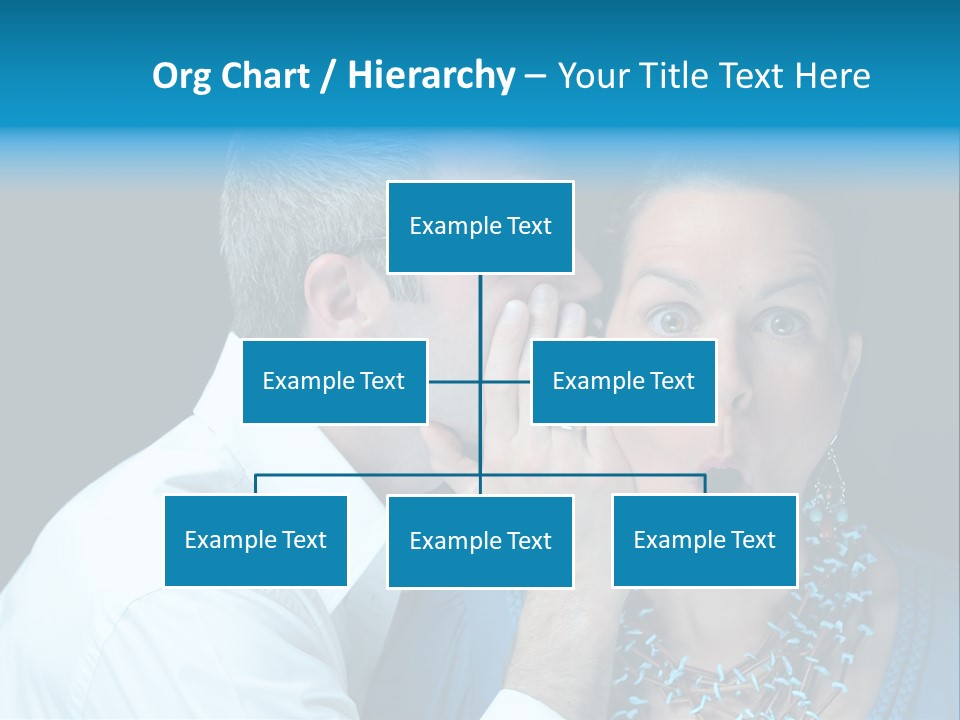 Org Chart / Hierarchy – Your Title Text Here

Example Text

Example Text

Example Text

Example Text

Example Text

Example Text